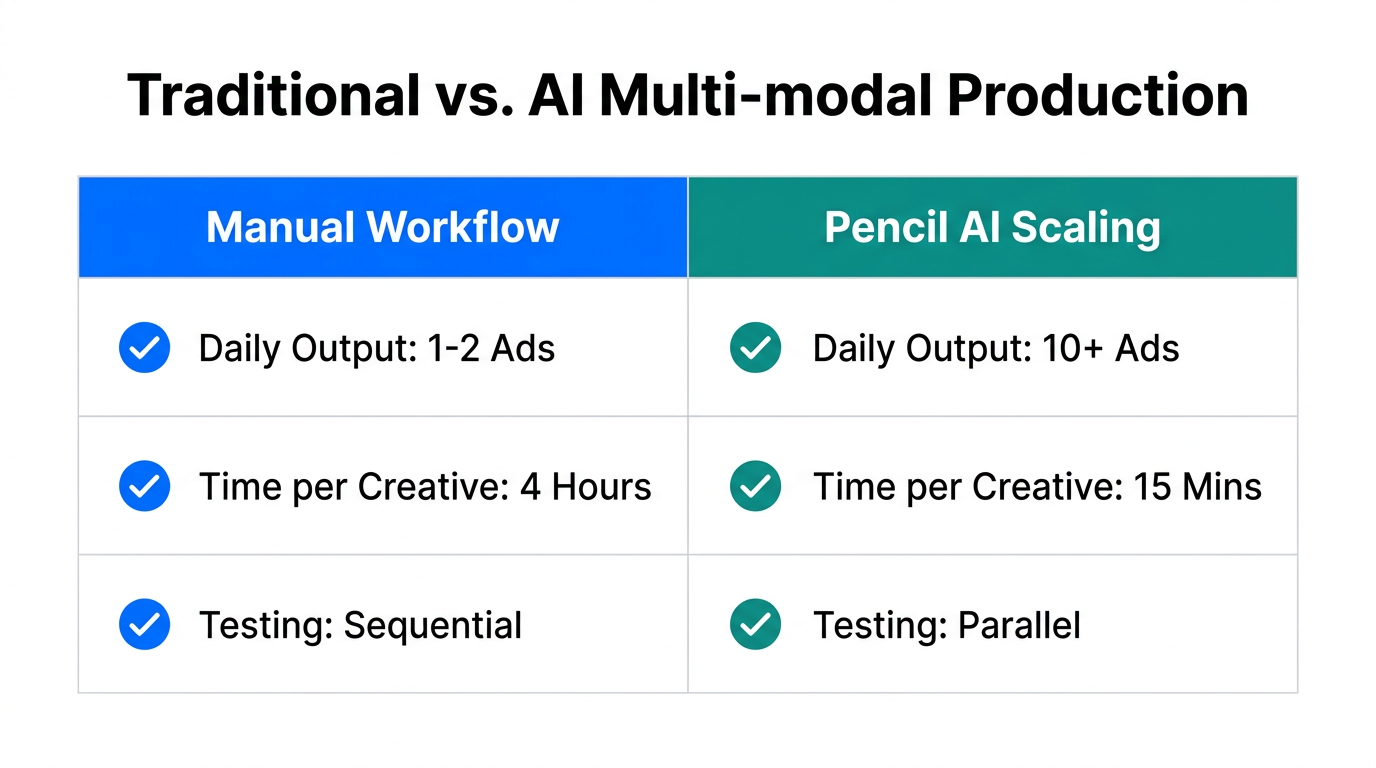 Traditional vs. AI Multi-modal Production

| Manual Workflow | Pencil AI Scaling |
|---|---|
| Daily Output: 1-2 Ads | Daily Output: 10+ Ads |
| Time per Creative: 4 Hours | Time per Creative: 15 Mins |
| Testing: Sequential | Testing: Parallel |